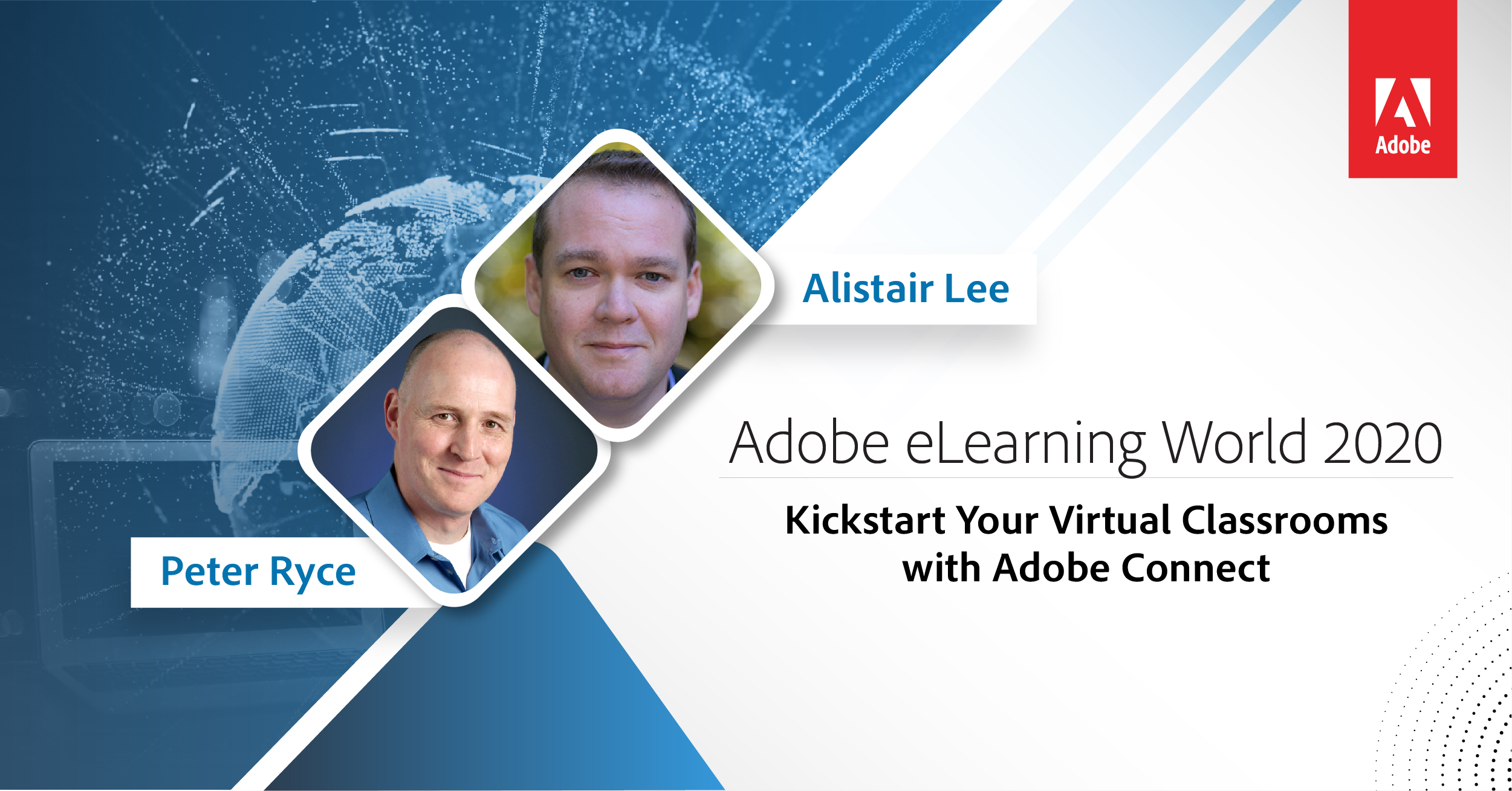 Adobe

Alistair Lee

Peter Ryce

Adobe eLearning World 2020

Kickstart Your Virtual Classrooms with Adobe Connect